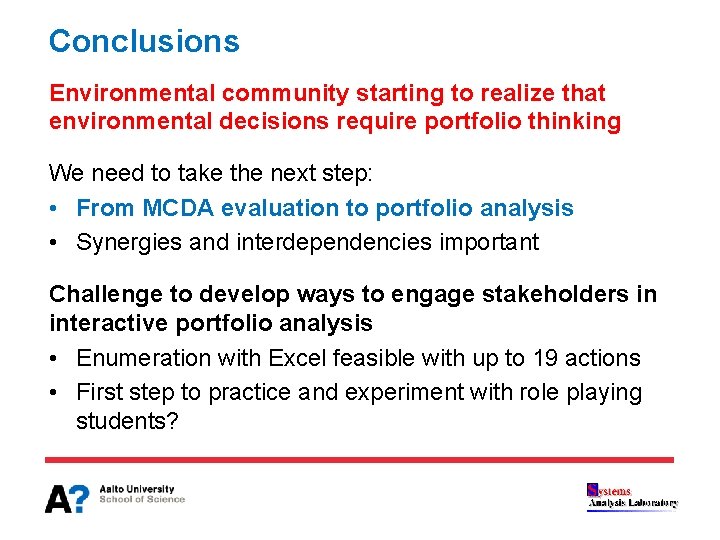 Conclusions

Environmental community starting to realize that environmental decisions require portfolio thinking

We need to take the next step:
• From MCDA evaluation to portfolio analysis
• Synergies and interdependencies important

Challenge to develop ways to engage stakeholders in interactive portfolio analysis
• Enumeration with Excel feasible with up to 19 actions
• First step to practice and experiment with role playing students?

A? Aalto University
School of Science

Systems
Analysis Laboratory